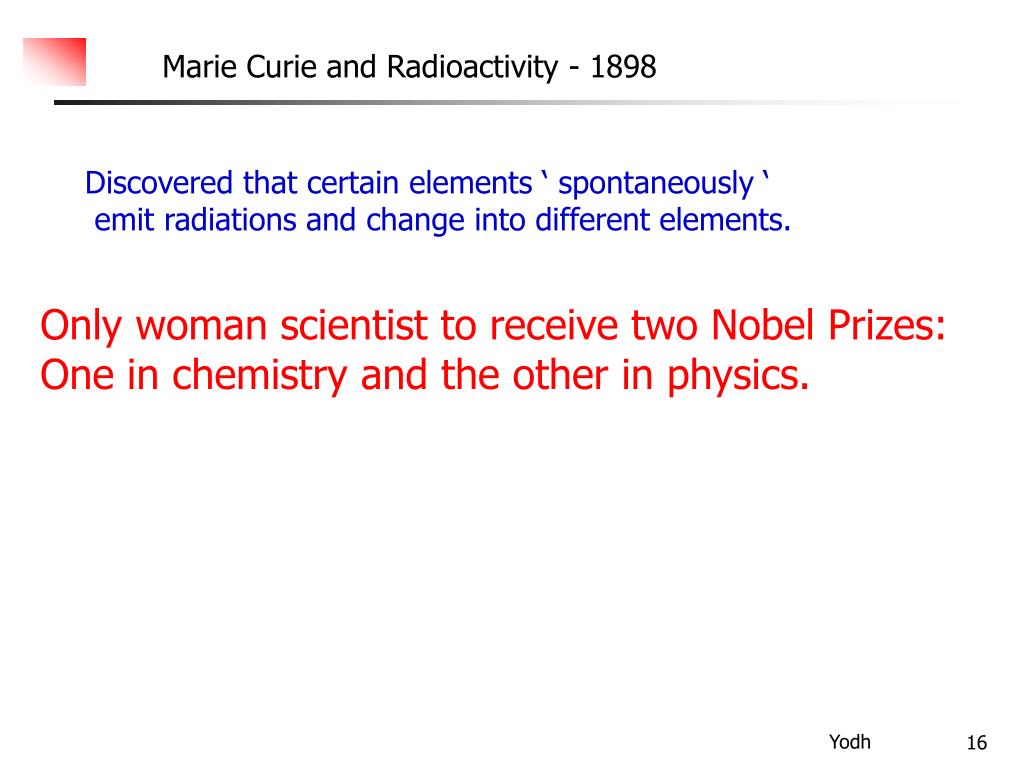 Marie Curie and Radioactivity - 1898

Discovered that certain elements ‘ spontaneously ‘ emit radiations and change into different elements.

Only woman scientist to receive two Nobel Prizes: One in chemistry and the other in physics.

Yodh 16